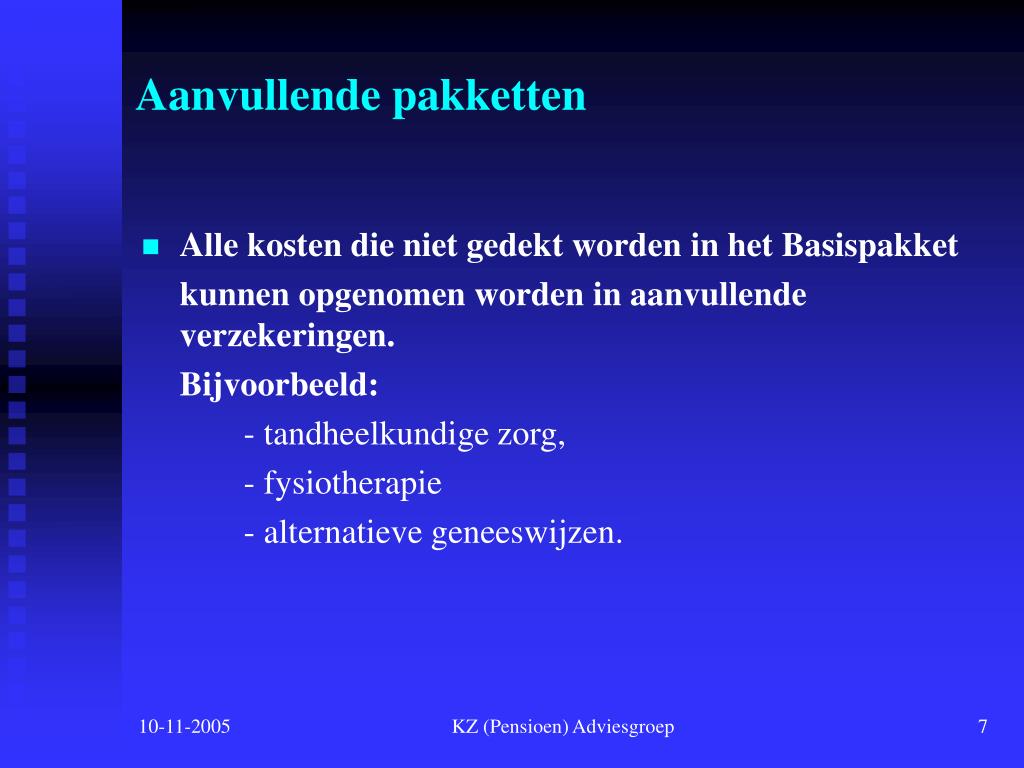 Aanvullende pakketten

Alle kosten die niet gedekt worden in het Basispakket kunnen opgenomen worden in aanvullende verzekeringen.

Bijvoorbeeld:

- tandheelkundige zorg,

- fysiotherapie

- alternatieve geneeswijzen.

10-11-2005

KZ (Pensioen) Adviesgroep

7